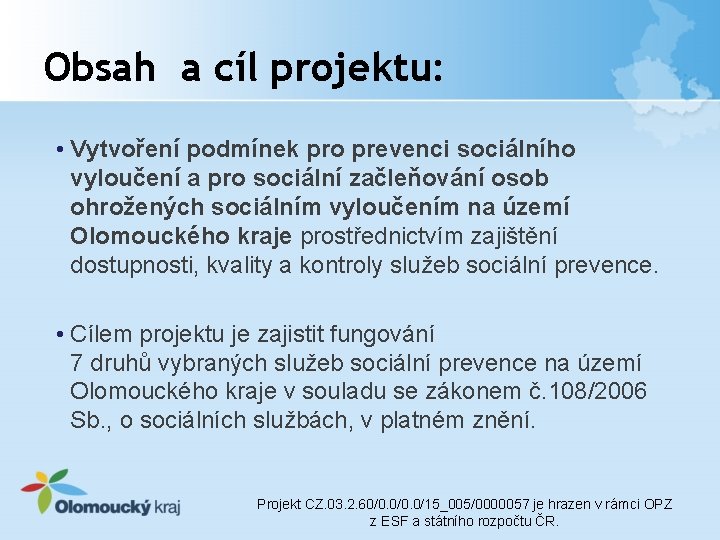 Obsah a cíl projektu:

• Vytvoření podmínek pro prevenci sociálního vyloučení a pro sociální začleňování osob ohrožených sociálním vyloučením na území Olomouckého kraje prostřednictvím zajištění dostupnosti, kvality a kontroly služeb sociální prevence.

• Cílem projektu je zajistit fungování 7 druhů vybraných služeb sociální prevence na území Olomouckého kraje v souladu se zákonem č.108/2006 Sb., o sociálních službách, v platném znění.

Olomoucký kraj

Projekt CZ.03.2.60/0.0/0.0/15_005/0000057 je hrazen v rámci OPZ z ESF a státního rozpočtu ČR.